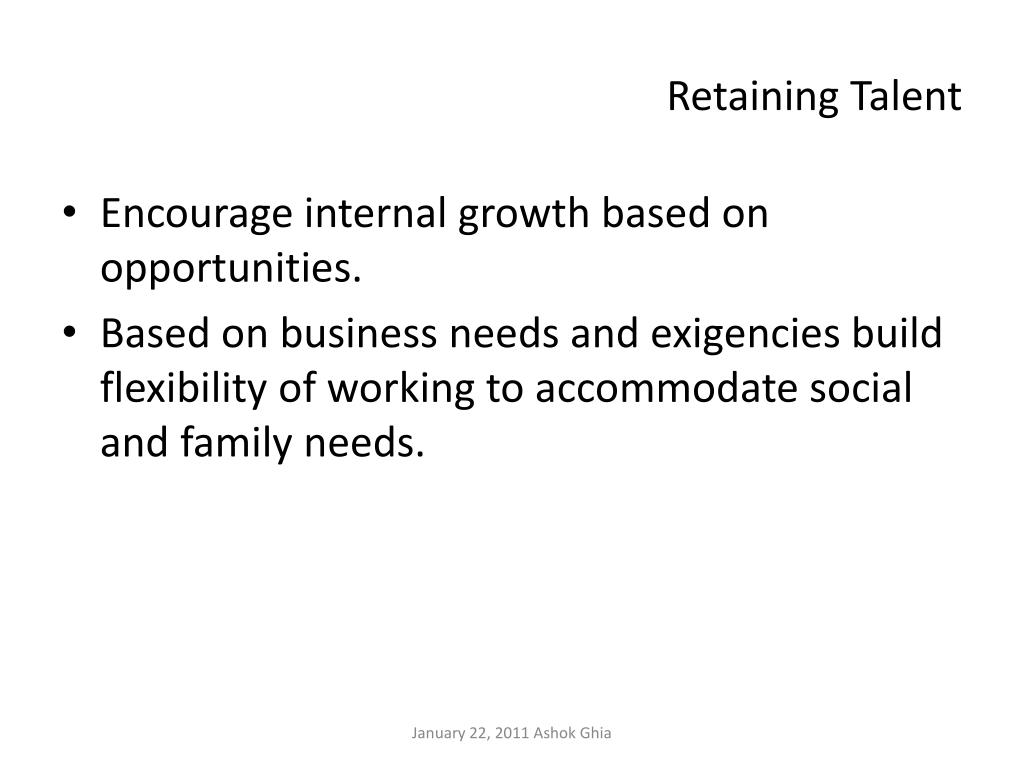 Retaining Talent

• Encourage internal growth based on opportunities.

• Based on business needs and exigencies build flexibility of working to accommodate social and family needs.

January 22, 2011 Ashok Ghia